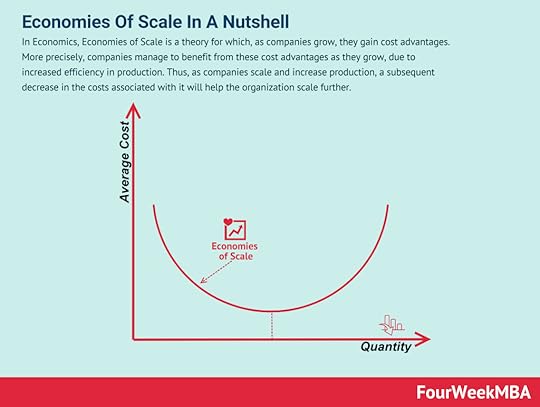 Economies Of Scale In A Nutshell

In Economics, Economies of Scale is a theory for which, as companies grow, they gain cost advantages. More precisely, companies manage to benefit from these cost advantages as they grow, due to increased efficiency in production. Thus, as companies scale and increase production, a subsequent decrease in the costs associated with it will help the organization scale further.

Average Cost

Economies of Scale

Quantity

FourWeekMBA